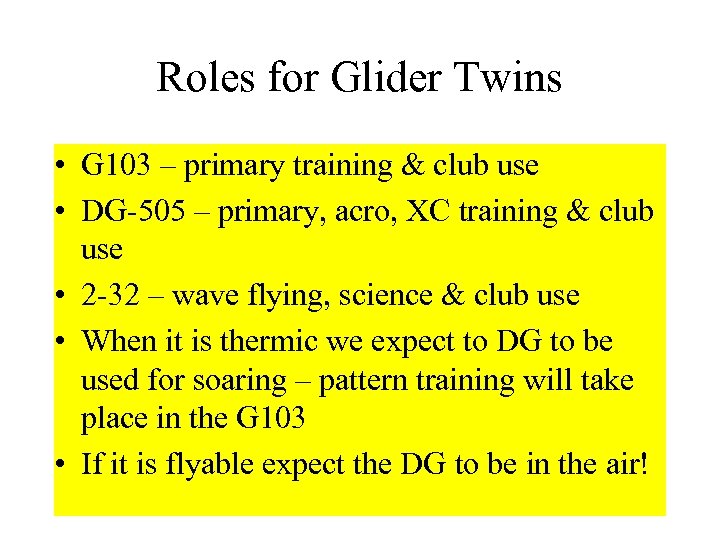 Roles for Glider Twins

• G103 – primary training & club use
• DG-505 – primary, acro, XC training & club use
• 2-32 – wave flying, science & club use
• When it is thermic we expect to DG to be used for soaring – pattern training will take place in the G103
• If it is flyable expect the DG to be in the air!